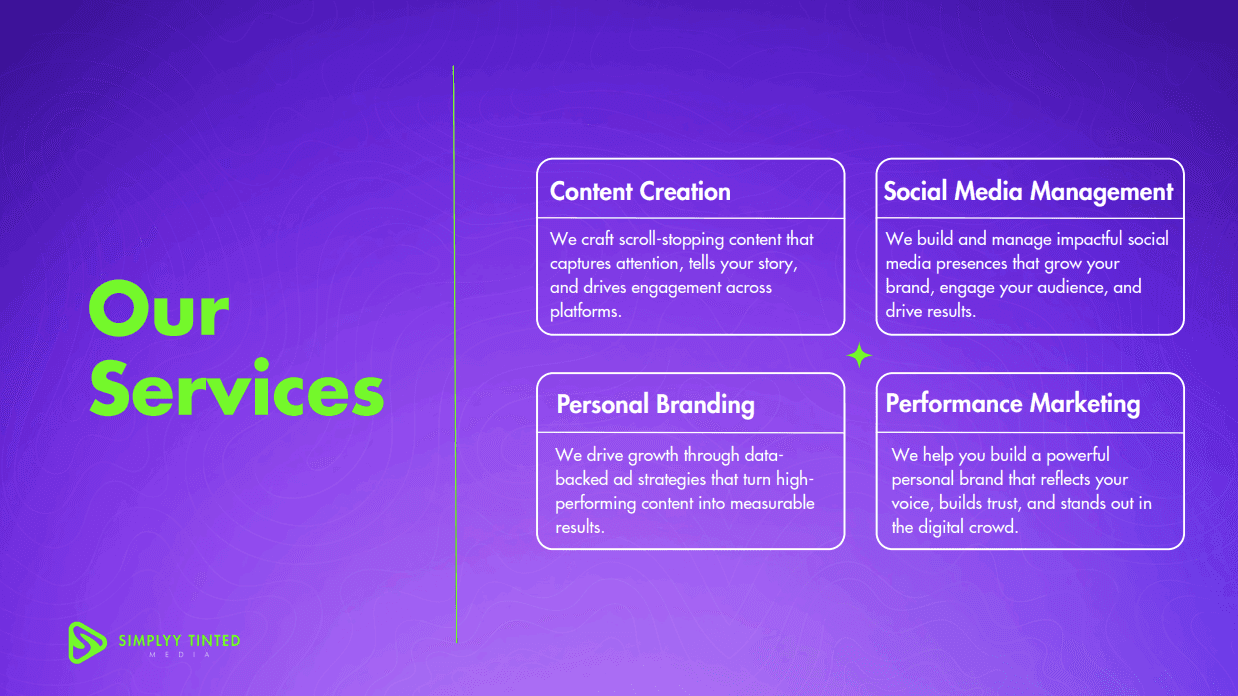 Our Services

Content Creation

We craft scroll-stopping content that captures attention, tells your story, and drives engagement across platforms.

Social Media Management

We build and manage impactful social media presences that grow your brand, engage your audience, and drive results.

Personal Branding

We drive growth through data-backed ad strategies that turn high-performing content into measurable results.

Performance Marketing

We help you build a powerful personal brand that reflects your voice, builds trust, and stands out in the digital crowd.

SIMPLYY TINTED
MEDIA